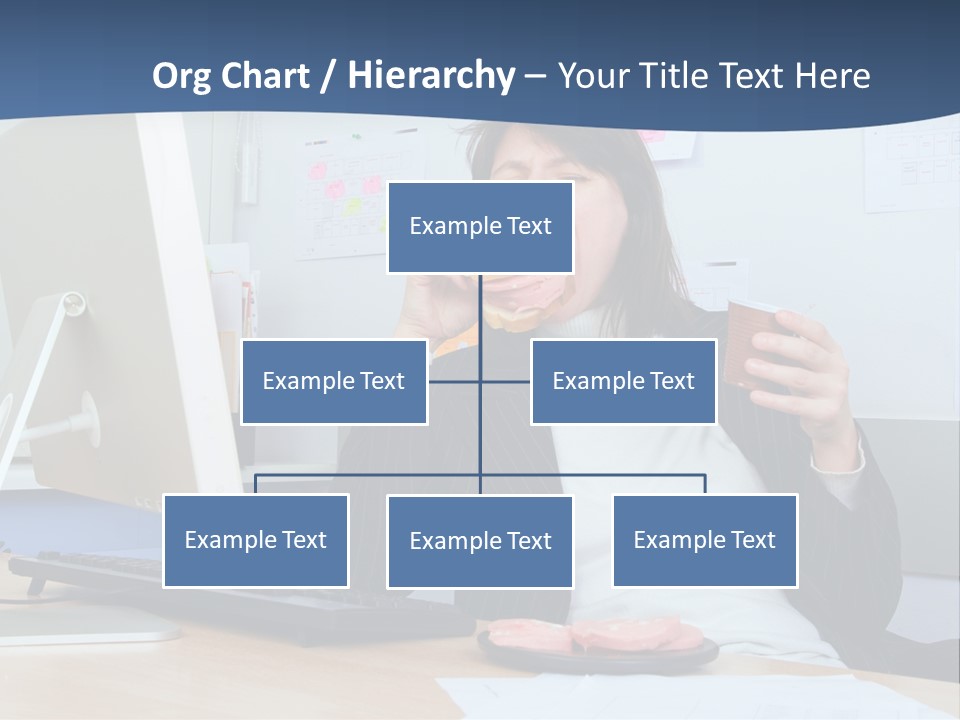 Org Chart / Hierarchy – Your Title Text Here

Example Text

Example Text

Example Text

Example Text

Example Text

Example Text